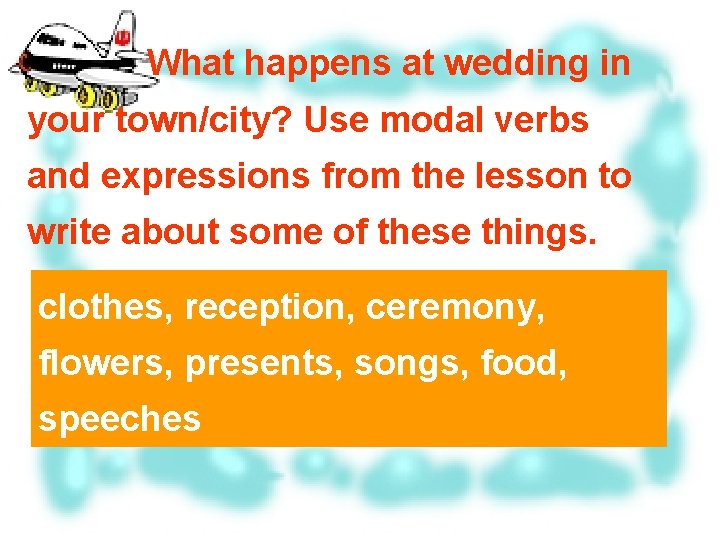 What happens at wedding in your town/city? Use modal verbs and expressions from the lesson to write about some of these things.

clothes, reception, ceremony, flowers, presents, songs, food, speeches